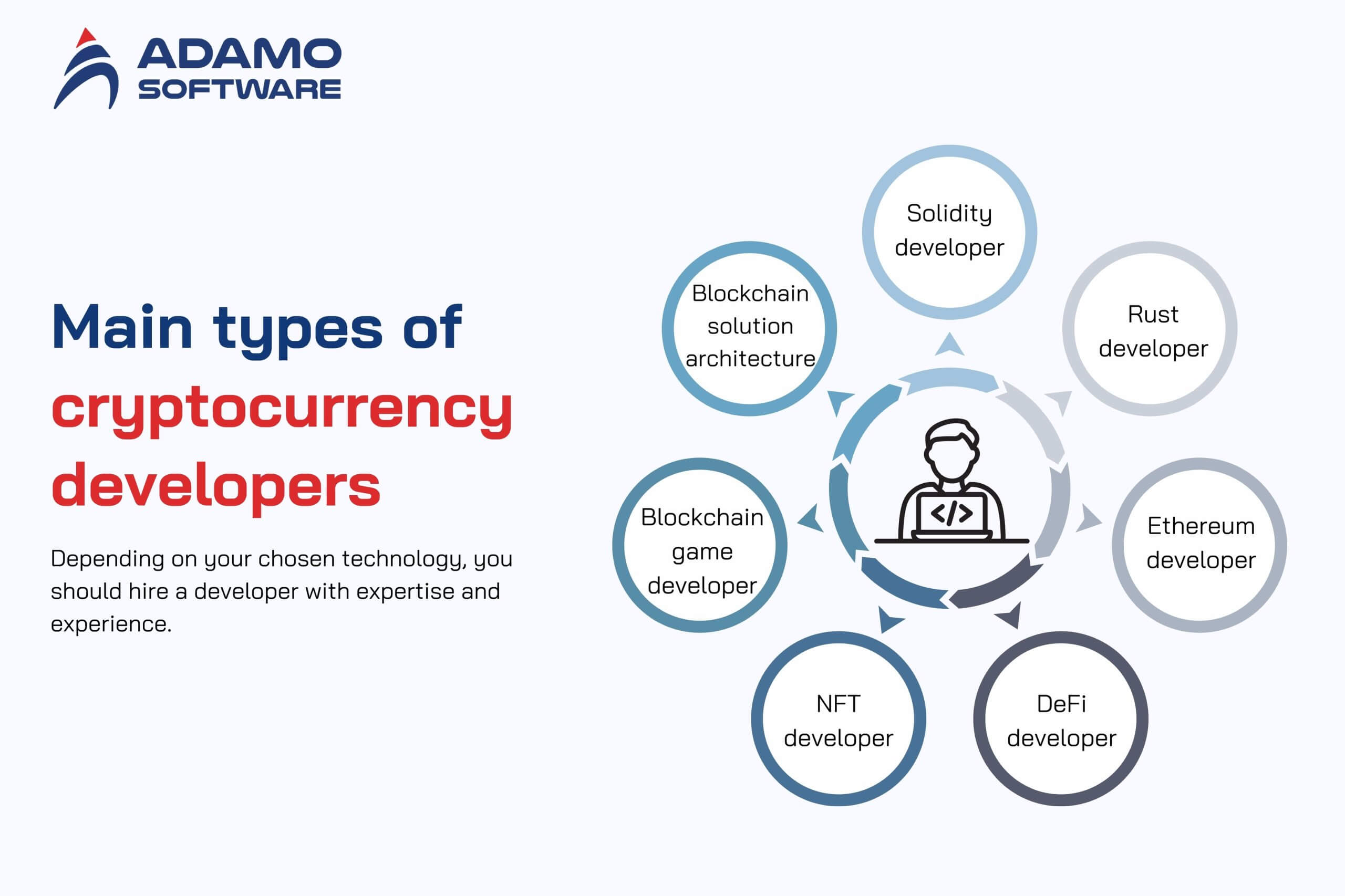 ADAMO
SOFTWARE

Main types of cryptocurrency developers

Depending on your chosen technology, you should hire a developer with expertise and experience.

Solidity developer

Rust developer

Ethereum developer

DeFi developer

NFT developer

Blockchain game developer

Blockchain solution architecture

</>